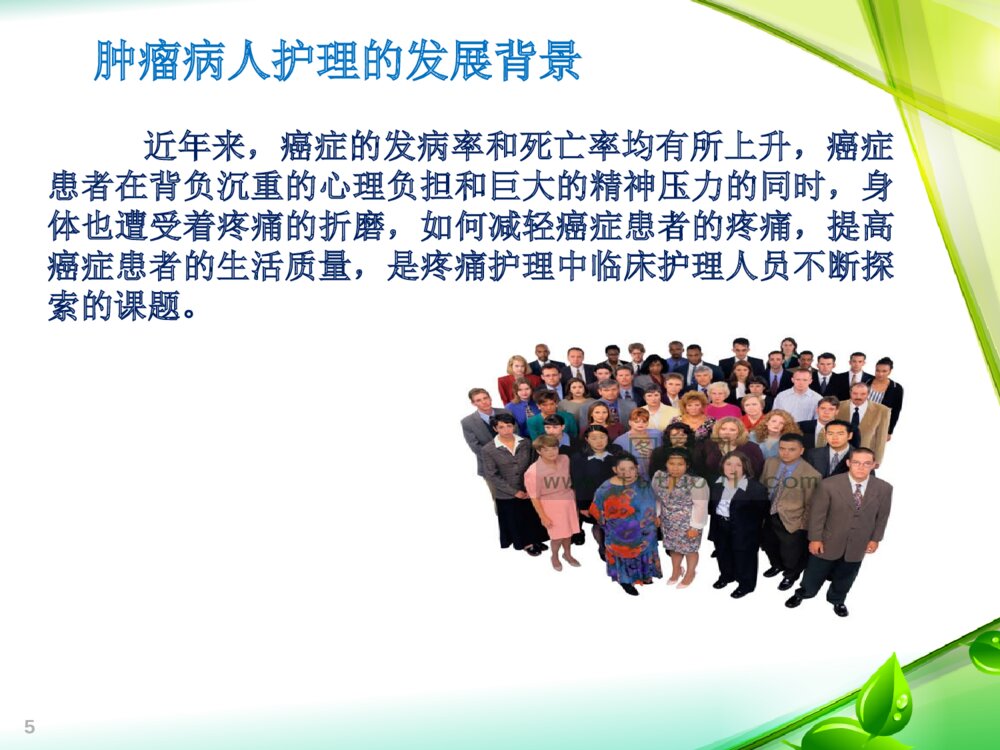 肿瘤病人护理的发展背景

近年来，癌症的发病率和死亡率均有所上升，癌症患者在背负沉重的心理负担和巨大的精神压力的同时，身体也遭受着疼痛的折磨，如何减轻癌症患者的疼痛，提高癌症患者的生活质量，是疼痛护理中临床护理人员不断探索的课题。

5